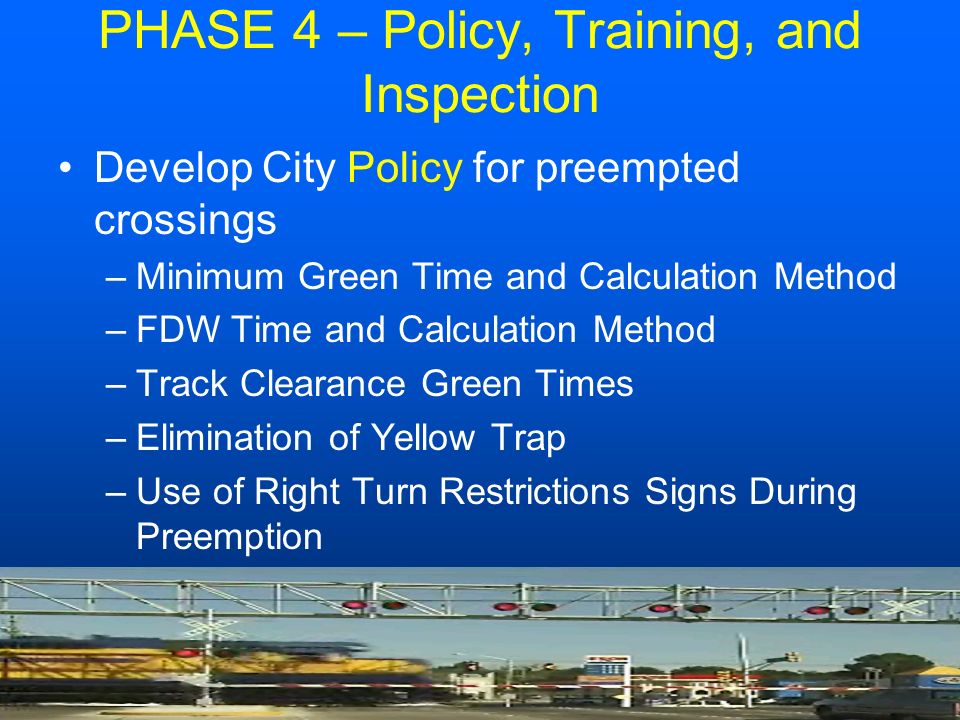 PHASE 4 – Policy, Training, and Inspection

• Develop City Policy for preempted crossings
– Minimum Green Time and Calculation Method
– FDW Time and Calculation Method
– Track Clearance Green Times
– Elimination of Yellow Trap
– Use of Right Turn Restrictions Signs During Preemption